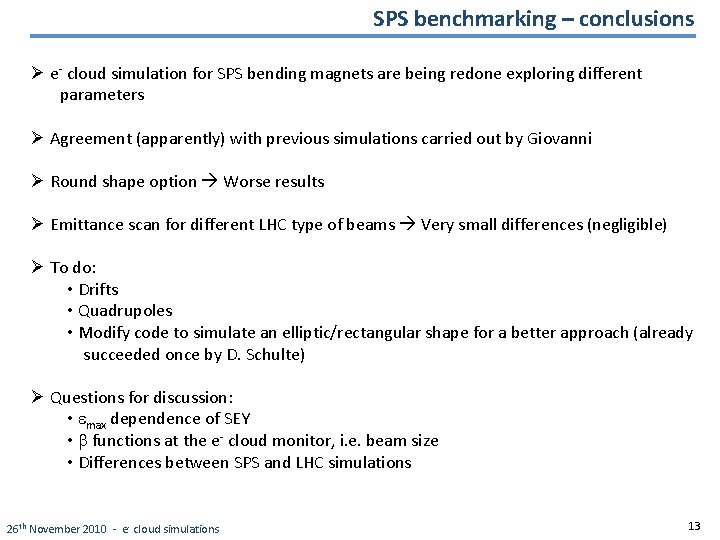 SPS benchmarking – conclusions

➢ $e^-$ cloud simulation for SPS bending magnets are being redone exploring different parameters

➢ Agreement (apparently) with previous simulations carried out by Giovanni

➢ Round shape option → Worse results

➢ Emittance scan for different LHC type of beams → Very small differences (negligible)

➢ To do:
• Drifts
• Quadrupoles
• Modify code to simulate an elliptic/rectangular shape for a better approach (already succeeded once by D. Schulte)

➢ Questions for discussion:
• $\varepsilon_{max}$ dependence of SEY
• $\beta$ functions at the $e^-$ cloud monitor, i.e. beam size
• Differences between SPS and LHC simulations

$26^{th}$ November 2010 - $e^-$ cloud simulations

13